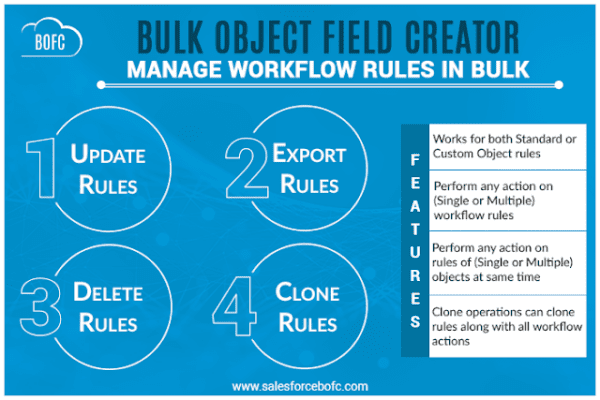 BOFC

BULK OBJECT FIELD CREATOR
MANAGE WORKFLOW RULES IN BULK

1 UPDATE RULES

2 EXPORT RULES

3 DELETE RULES

4 CLONE RULES

FEATURES

Works for both Standard or Custom Object rules

Perform any action on (Single or Multiple) workflow rules

Perform any action on rules of (Single or Multiple) objects at same time

Clone operations can clone rules along with all workflow actions

www.salesforcebofc.com